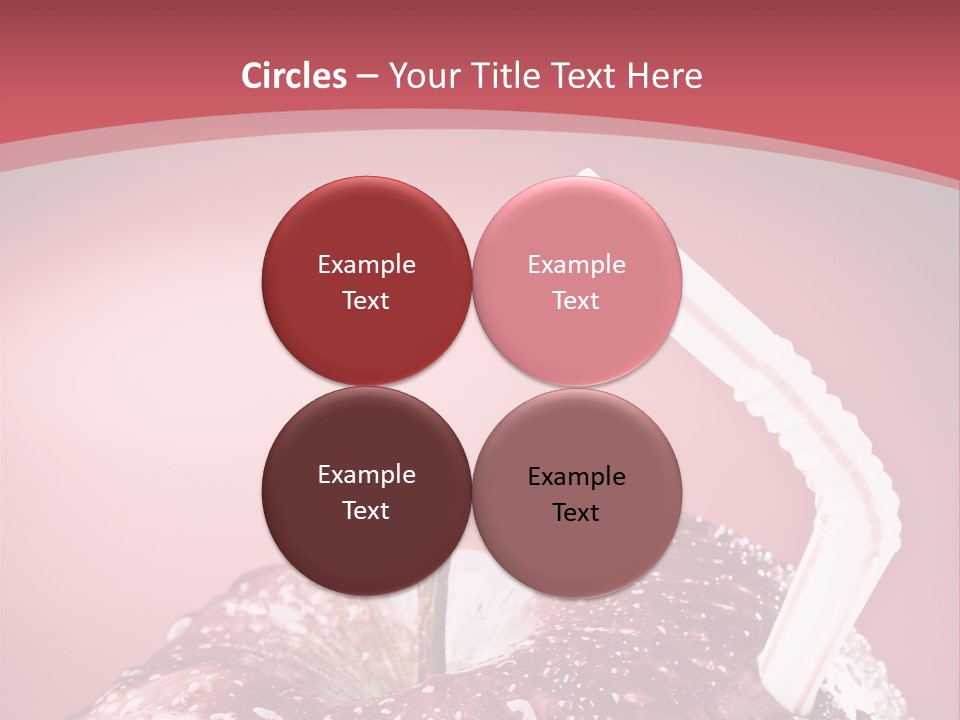 Circles – Your Title Text Here

Example Text

Example Text

Example Text

Example Text